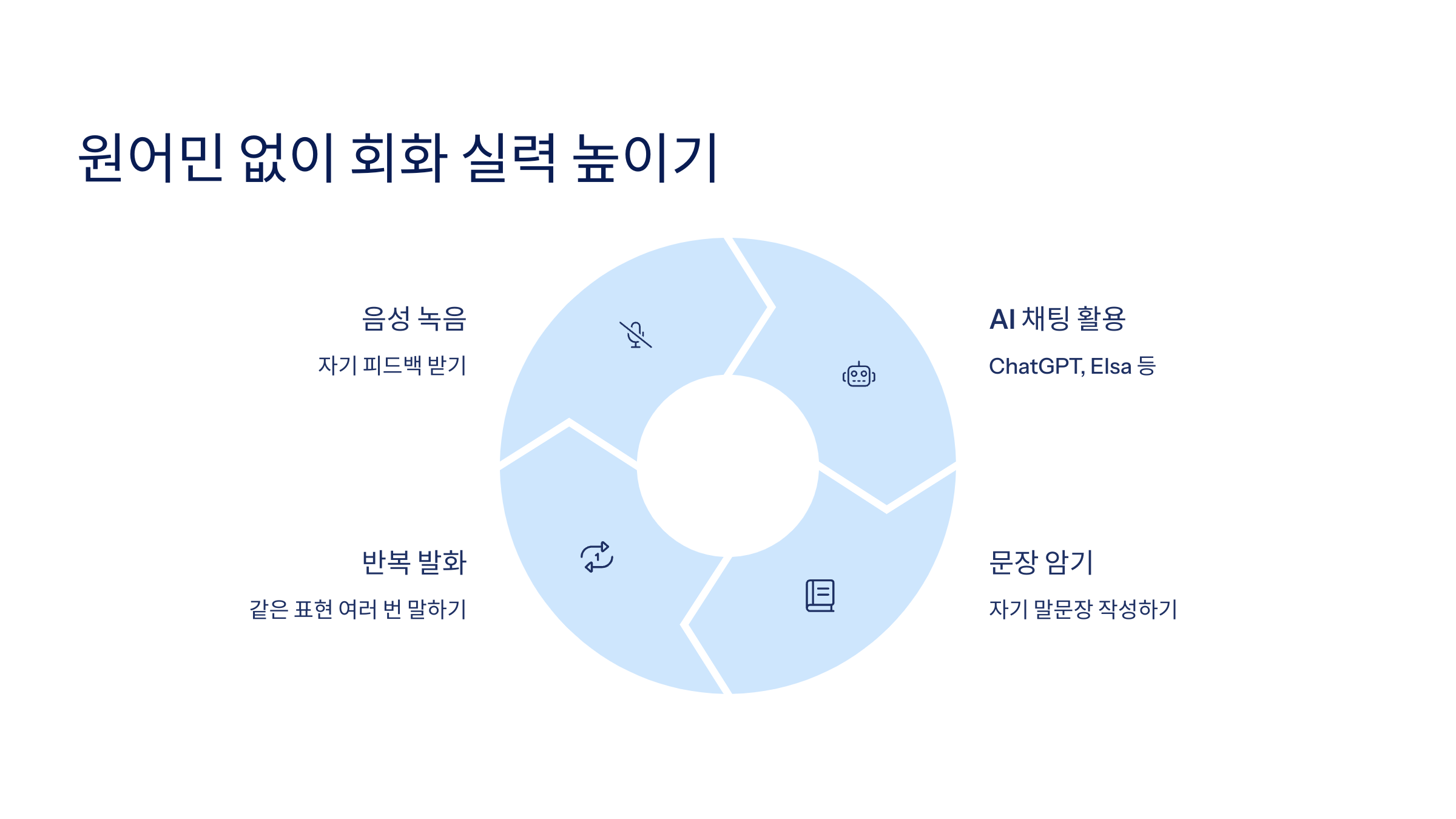 원어민 없이 회화 실력 높이기

음성 녹음

자기 피드백 받기

AI 채팅 활용

ChatGPT, Elsa 등

반복 발화

같은 표현 여러 번 말하기

문장 암기

자기 말문장 작성하기